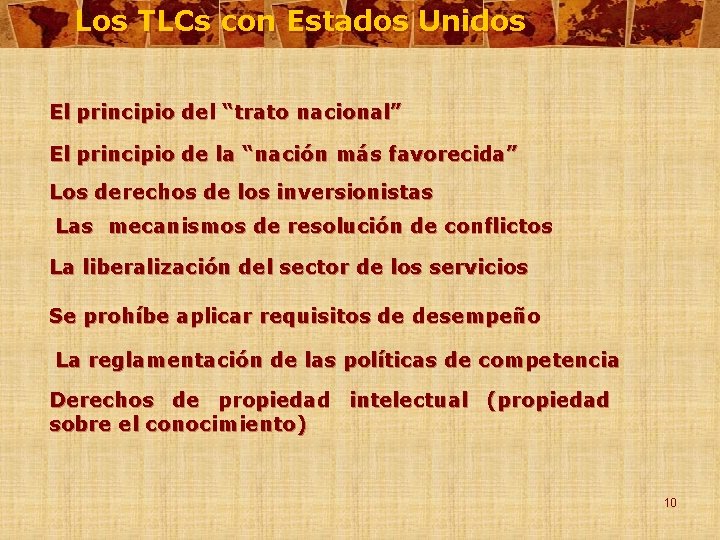 Los TLCs con Estados Unidos

El principio del “trato nacional”

El principio de la “nación más favorecida”

Los derechos de los inversionistas

Las mecanismos de resolución de conflictos

La liberalización del sector de los servicios

Se prohíbe aplicar requisitos de desempeño

La reglamentación de las políticas de competencia

Derechos de propiedad intelectual (propiedad sobre el conocimiento)

10